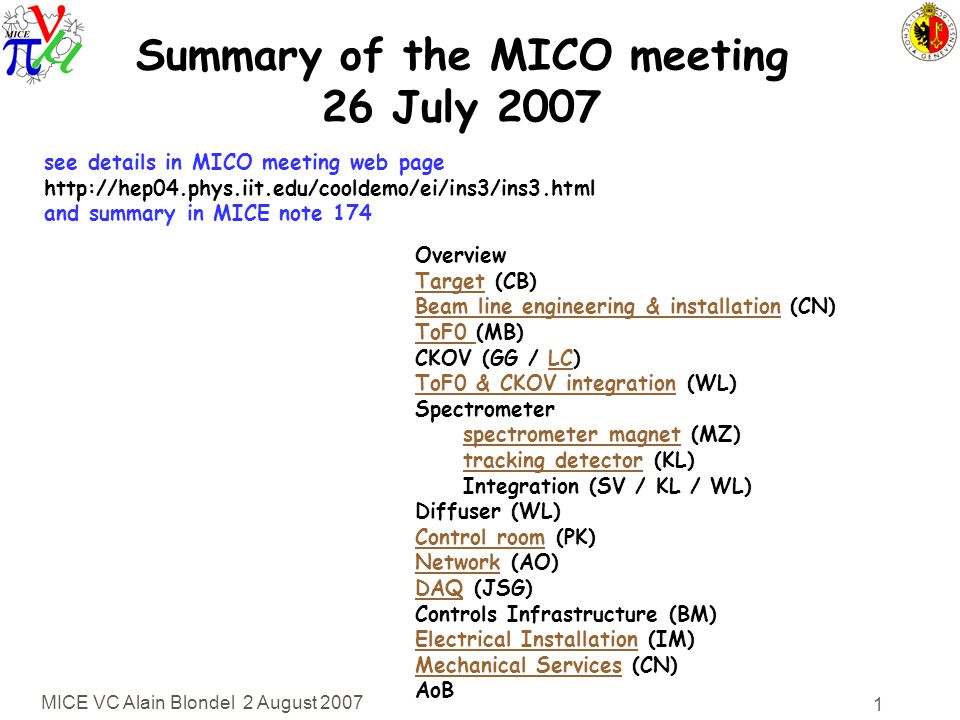 MICE

Summary of the MICO meeting
26 July 2007

see details in MICO meeting web page
http://hep04.phys.iit.edu/cooldemo/ei/ins3/ins3.html
and summary in MICE note 174

Overview
Target (CB)
Beam line engineering & installation (CN)
ToF0 (MB)
CKOV (GG / LC)
ToF0 & CKOV integration (WL)
Spectrometer
spectrometer magnet (MZ)
tracking detector (KL)
Integration (SV / KL / WL)
Diffuser (WL)
Control room (PK)
Network (AO)
DAQ (JSG)
Controls Infrastructure (BM)
Electrical Installation (IM)
Mechanical Services (CN)
AoB

MICE VC Alain Blondel 2 August 2007

1